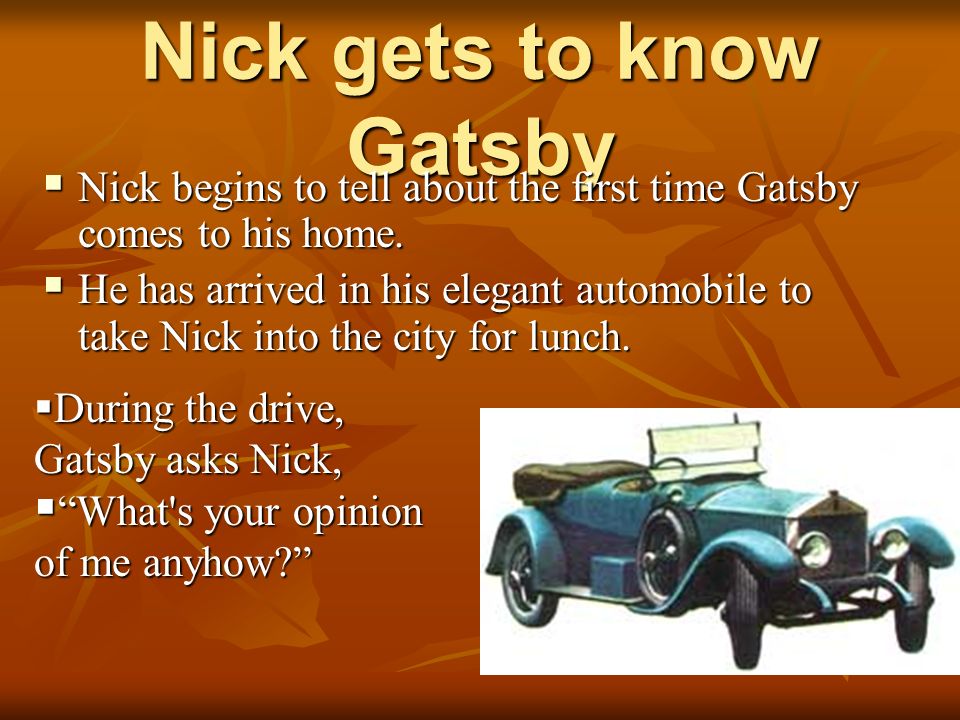 Nick gets to know Gatsby

▪ Nick begins to tell about the first time Gatsby comes to his home.

▪ He has arrived in his elegant automobile to take Nick into the city for lunch.

▪During the drive, Gatsby asks Nick,

▪“What's your opinion of me anyhow?”